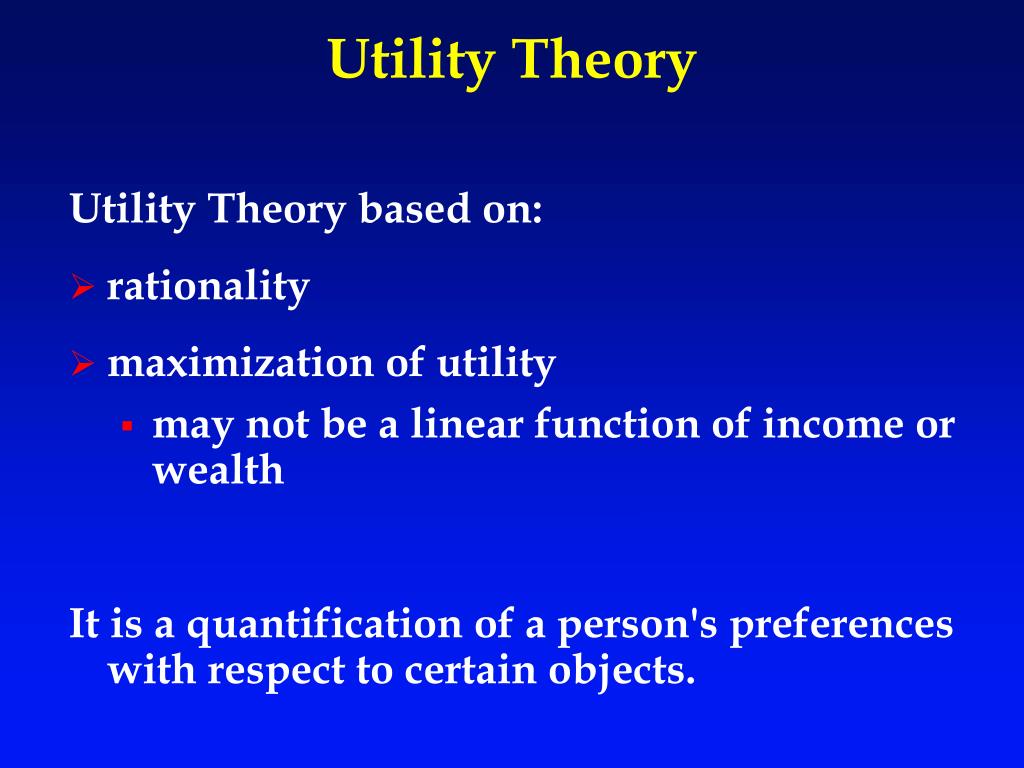 Utility Theory

Utility Theory based on:

➢ rationality

➢ maximization of utility
▪ may not be a linear function of income or wealth

It is a quantification of a person's preferences with respect to certain objects.